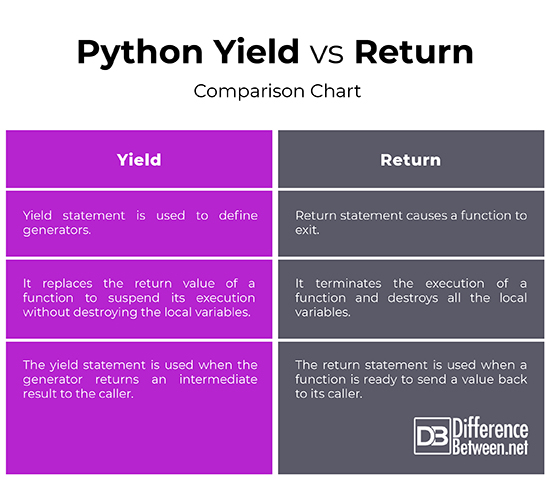 Python Yield vs Return

Comparison Chart

| Yield | Return |
|---|---|
| Yield statement is used to define generators. | Return statement causes a function to exit. |
| It replaces the return value of a function to suspend its execution without destroying the local variables. | It terminates the execution of a function and destroys all the local variables. |
| The yield statement is used when the generator returns an intermediate result to the caller. | The return statement is used when a function is ready to send a value back to its caller. |

DB Difference Between.net